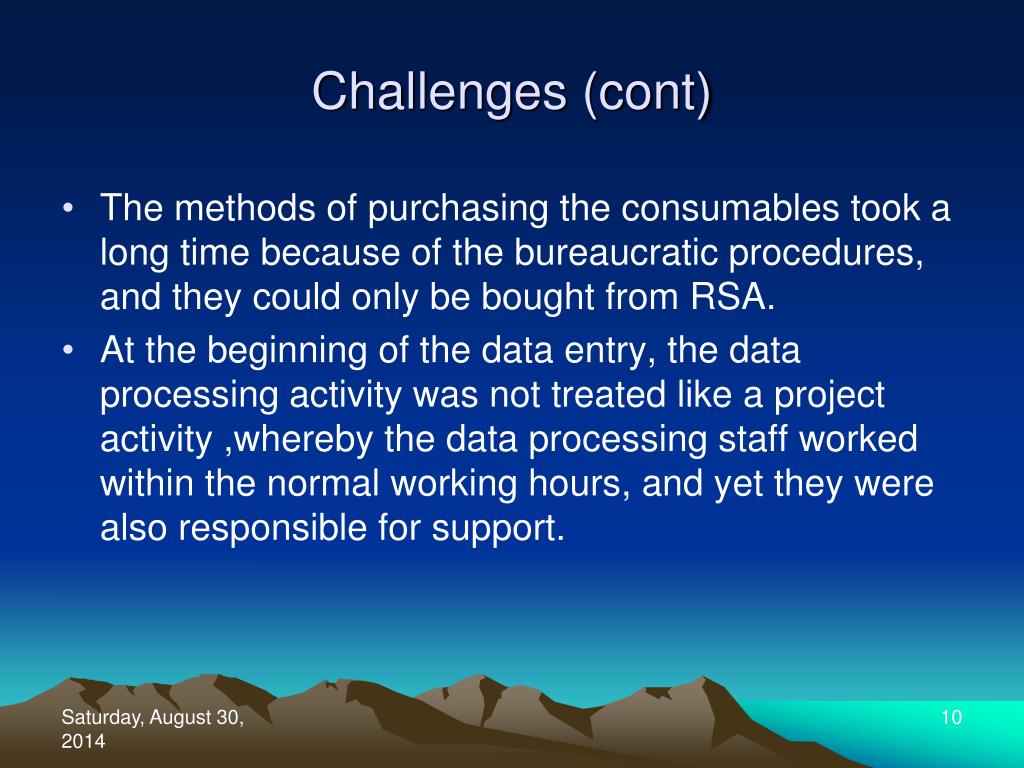 Challenges (cont)

• The methods of purchasing the consumables took a long time because of the bureaucratic procedures, and they could only be bought from RSA.

• At the beginning of the data entry, the data processing activity was not treated like a project activity ,whereby the data processing staff worked within the normal working hours, and yet they were also responsible for support.

Saturday, August 30, 2014

10